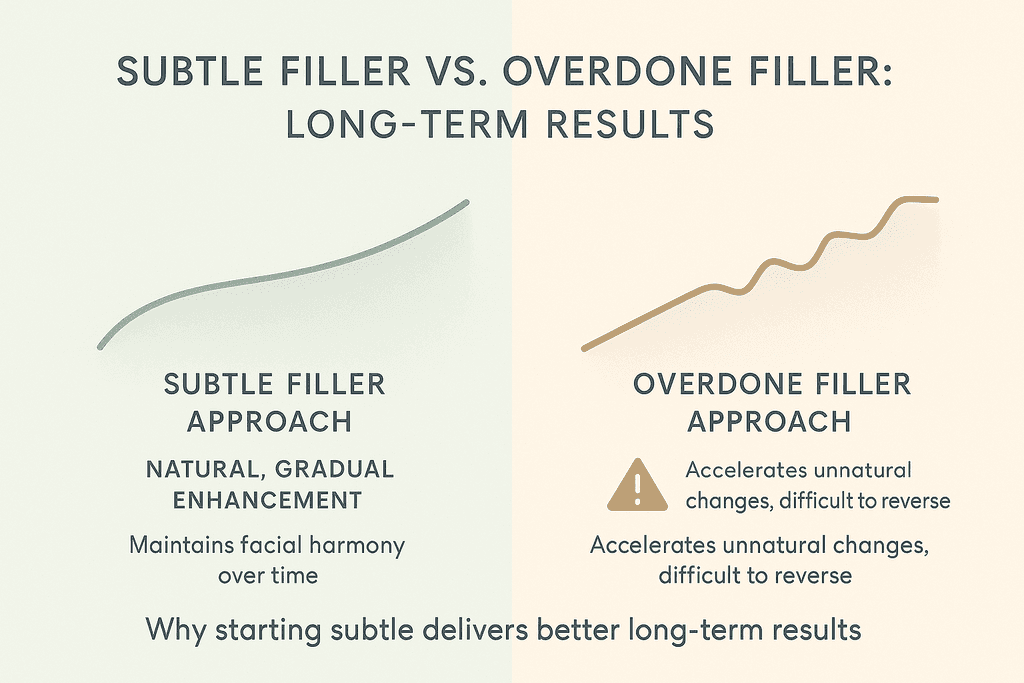 SUBTLE FILLER VS. OVERDONE FILLER: LONG-TERM RESULTS

SUBTLE FILLER APPROACH

NATURAL, GRADUAL ENHANCEMENT

Maintains facial harmony over time

OVERDONE FILLER APPROACH

Accelerates unnatural changes, difficult to reverse

Accelerates unnatural changes, difficult to reverse

Why starting subtle delivers better long-term results